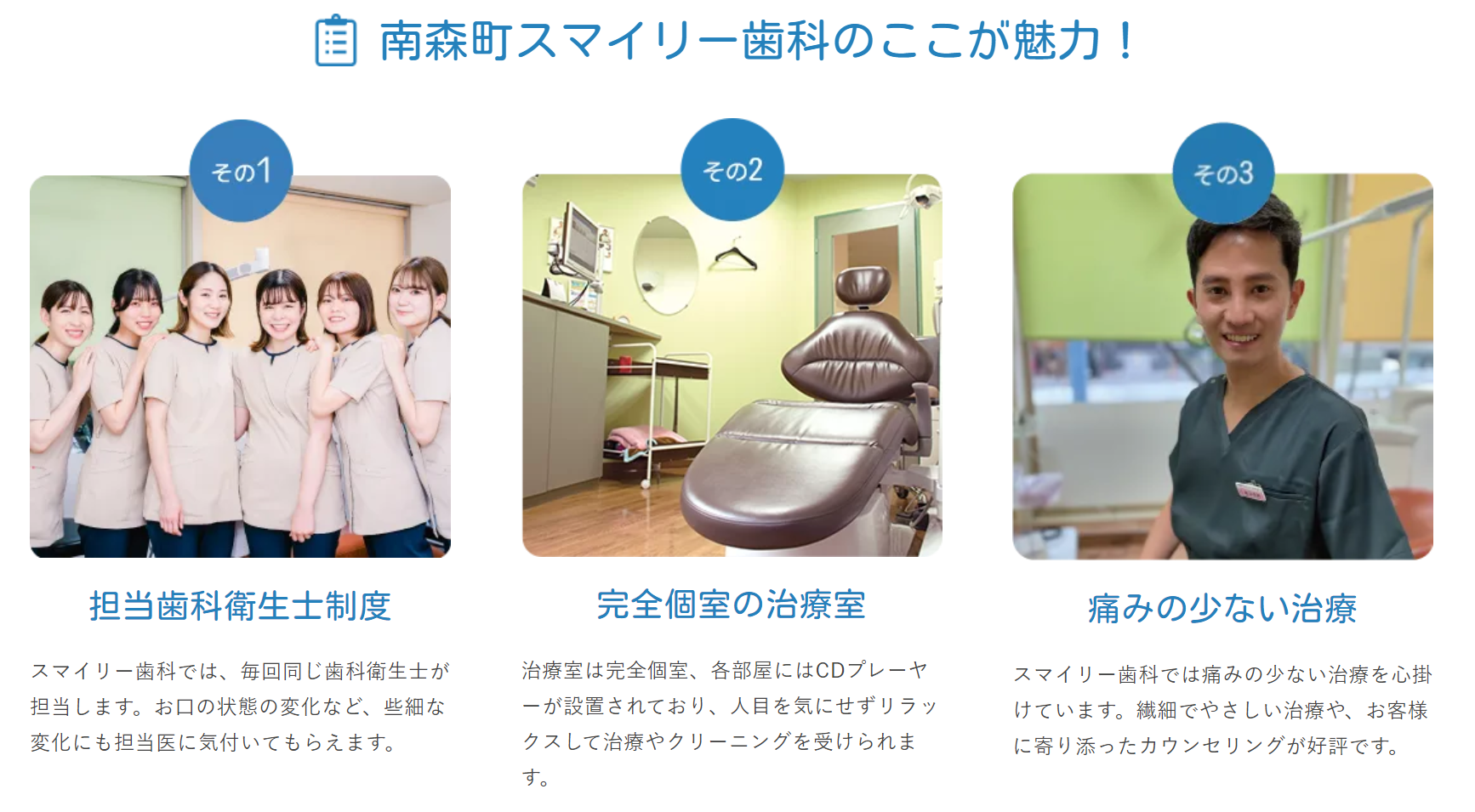 南森町スマイリー歯科のここが魅力！

その1

担当歯科衛生士制度

スマイリー歯科では、毎回同じ歯科衛生士が担当します。お口の状態の変化など、些細な変化にも担当医に気付いてもらえます。

その2

完全個室の治療室

治療室は完全個室、各部屋にはCDプレーヤーが設置されており、人目を気にせずリラックスして治療やクリーニングを受けられます。

その3

痛みの少ない治療

スマイリー歯科では痛みの少ない治療を心掛けています。繊細でやさしい治療や、お客様に寄り添ったカウンセリングが好評です。